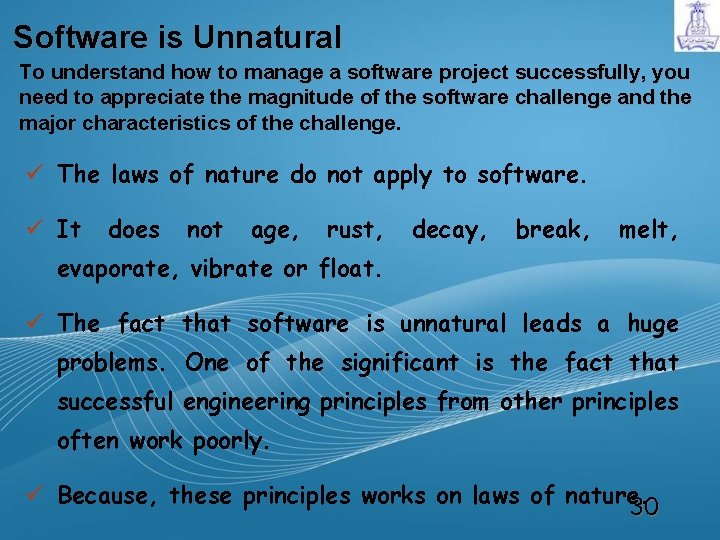 Software is Unnatural

To understand how to manage a software project successfully, you need to appreciate the magnitude of the software challenge and the major characteristics of the challenge.

✓ The laws of nature do not apply to software.

✓ It does not age, rust, decay, break, melt, evaporate, vibrate or float.

✓ The fact that software is unnatural leads a huge problems. One of the significant is the fact that successful engineering principles from other principles often work poorly.

✓ Because, these principles works on laws of nature.

30